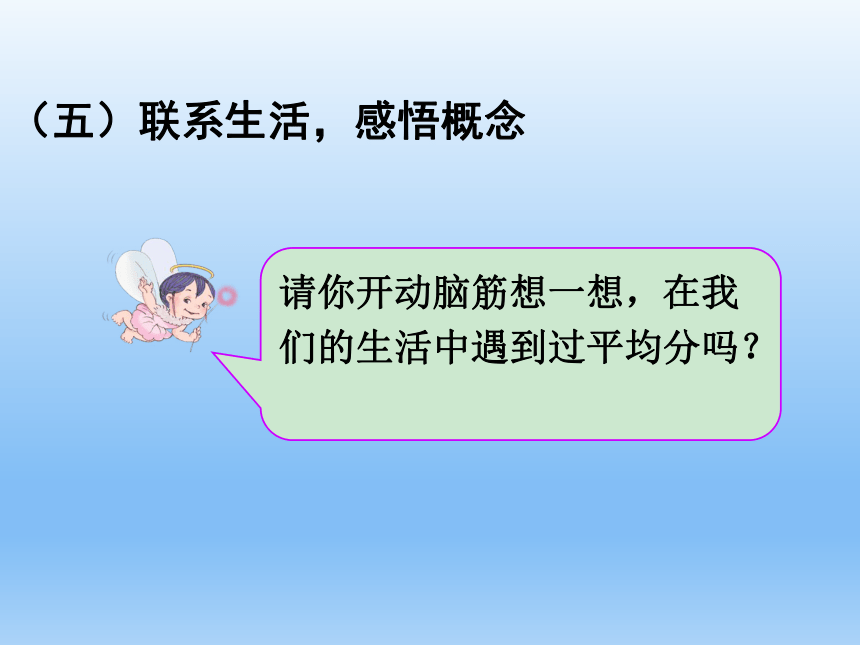 （五）联系生活，感悟概念

请你开动脑筋想一想，在我们的生活中遇到过平均分吗？